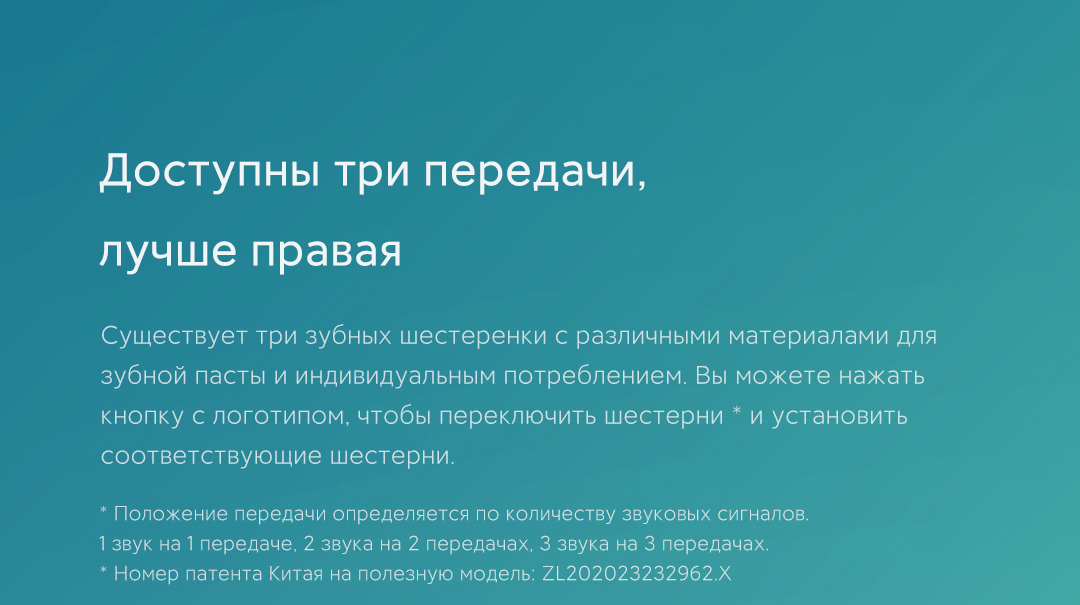 Доступны три передачи,

лучше правая

Существует три зубных шестеренки с различными материалами для зубной пасты и индивидуальным потреблением. Вы можете нажать кнопку с логотипом, чтобы переключить шестерни * и установить соответствующие шестерни.

* Положение передачи определяется по количеству звуковых сигналов.
1 звук на 1 передаче, 2 звука на 2 передачах, 3 звука на 3 передачах.
* Номер патента Китая на полезную модель: ZL202023232962.X